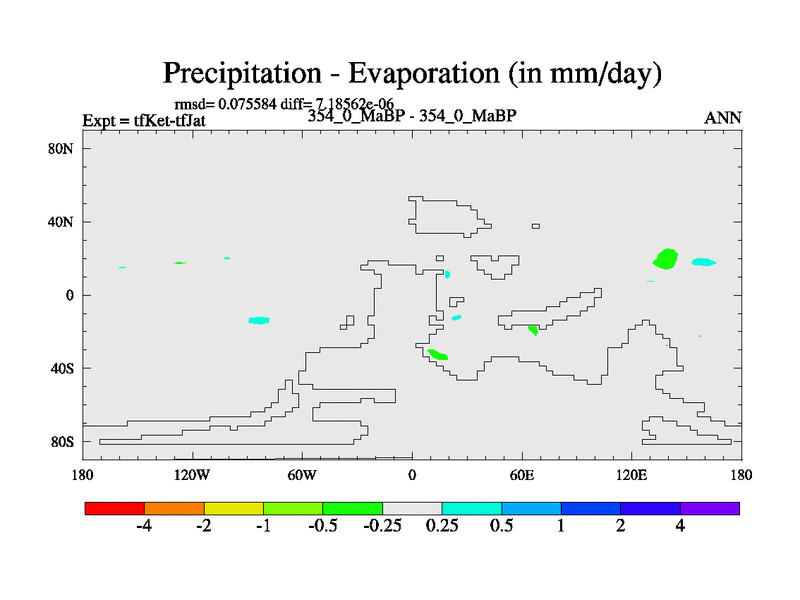 Precipitation - Evaporation (in mm/day)

rmsd= 0.075584 diff= 7.18562e-06

Expt = tfKet-tfJat

354_0_MaBP - 354_0_MaBP

ANN

80N

40N

0

40S

80S

180

120W

60W

0

60E

120E

180

-4

-2

-1

-0.5

-0.25

0.25

0.5

1

2

4